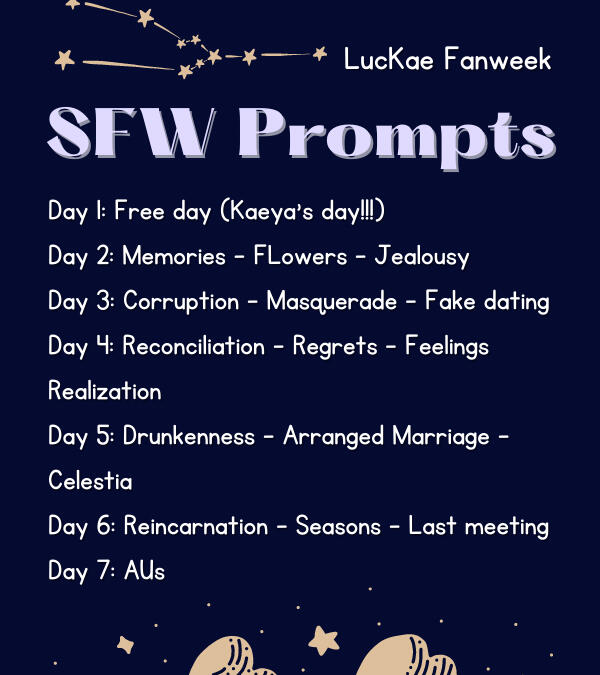 LucKae Fanweek

SFW Prompts

Day 1: Free day (Kaeya's day!!!)

Day 2: Memories - FLowers - Jealousy

Day 3: Corruption - Masquerade - Fake dating

Day 4: Reconciliation - Regrets - Feelings Realization

Day 5: Drunkenness - Arranged Marriage - Celestia

Day 6: Reincarnation - Seasons - Last meeting

Day 7: AUs